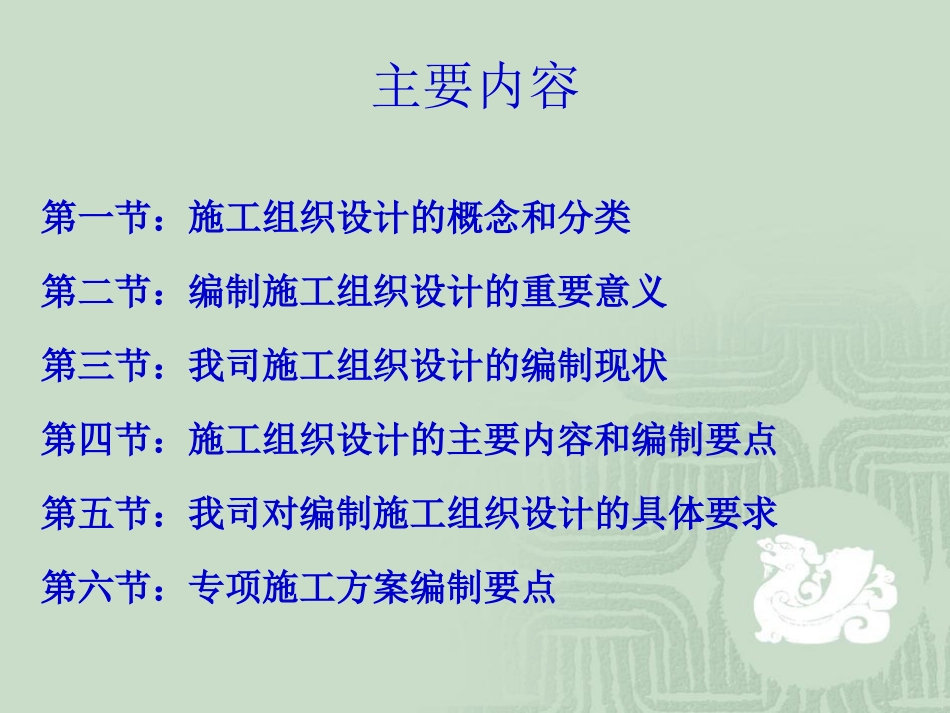 主要内容

第一节：施工组织设计的概念和分类

第二节：编制施工组织设计的重要意义

第三节：我司施工组织设计的编制现状

第四节：施工组织设计的主要内容和编制要点

第五节：我司对编制施工组织设计的具体要求

第六节：专项施工方案编制要点